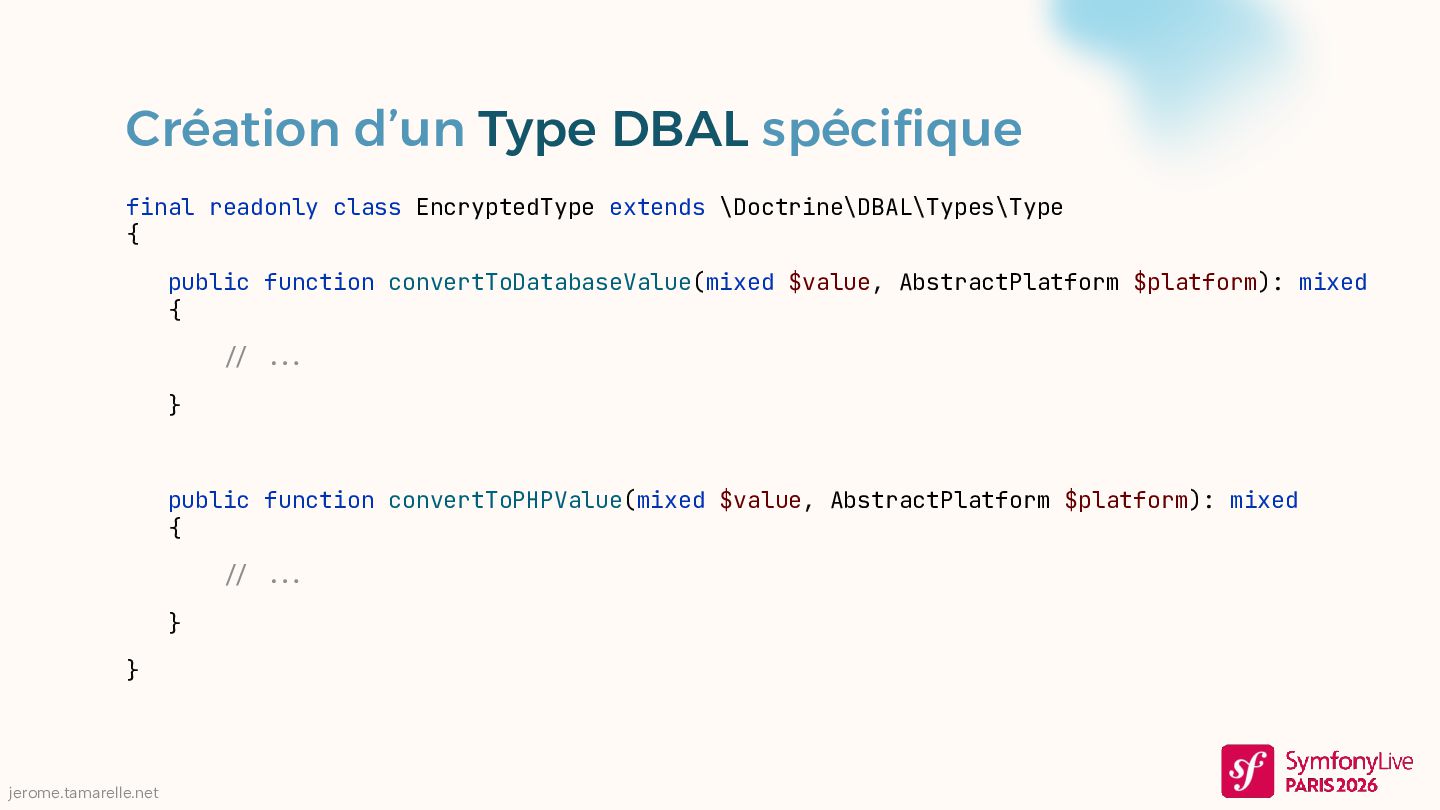 Création d’un Type DBAL spécifique

final readonly class EncryptedType extends \Doctrine\DBAL\Types\Type
{
    public function convertToDatabaseValue(mixed $value, AbstractPlatform $platform): mixed
    {
        // ...
    }

    public function convertToPHPValue(mixed $value, AbstractPlatform $platform): mixed
    {
        // ...
    }
}

jerome.tamarelle.net

sf SymfonyLive PARIS 2026